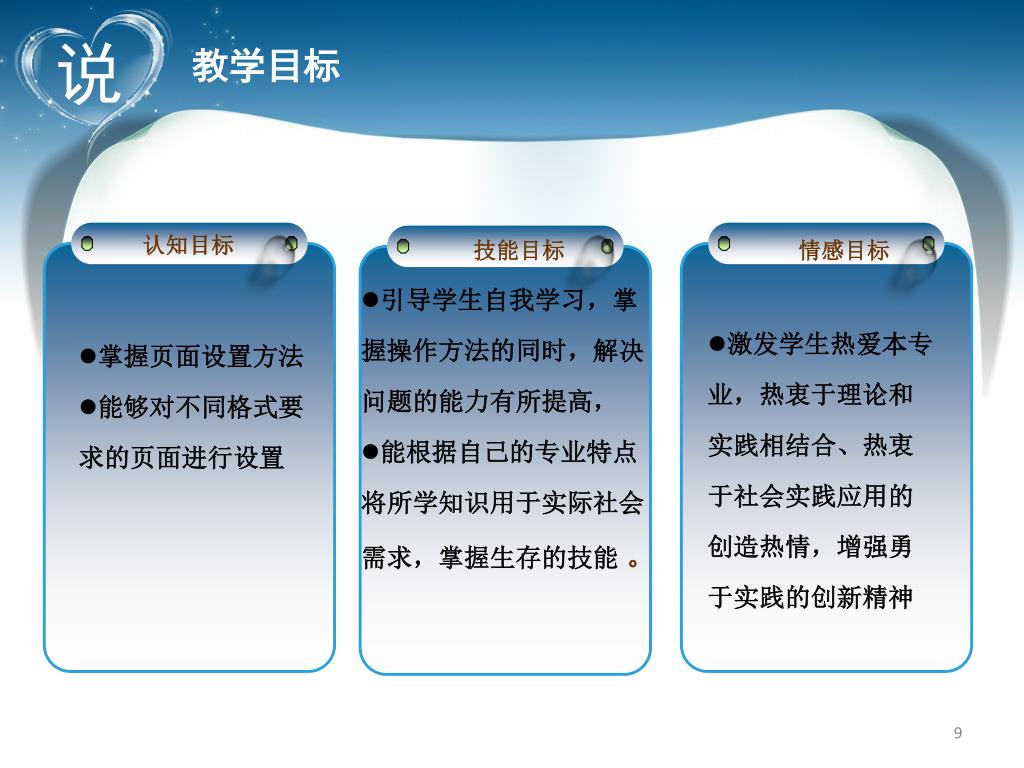 说 教学目标

认知目标

●掌握页面设置方法
●能够对不同格式要求的页面进行设置

技能目标

●引导学生自我学习，掌握操作方法的同时，解决问题的能力有所提高，
●能根据自己的专业特点将所学知识用于实际社会需求，掌握生存的技能 。

情感目标

●激发学生热爱本专业，热衷于理论和实践相结合、热衷于社会实践应用的创造热情，增强勇于实践的创新精神

9